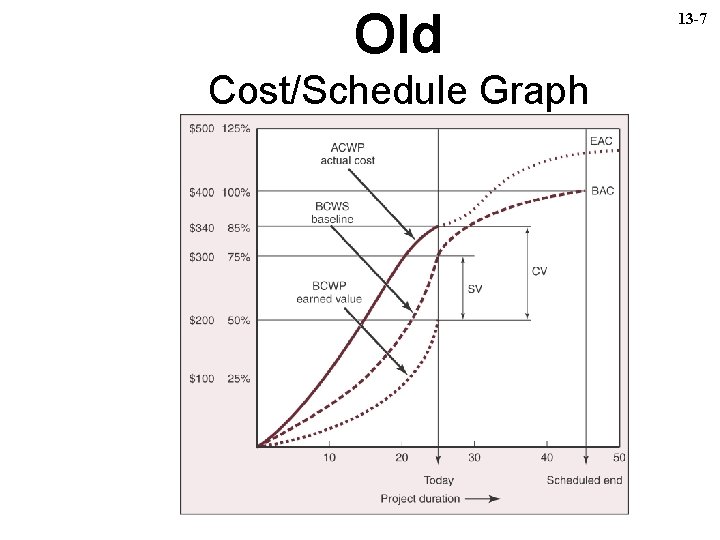 13-7

Old
Cost/Schedule Graph

$500 125%
$400 100%
$340 85%
$300 75%
$200 50%
$100 25%

ACWP
actual cost

BCWS
baseline

BCWP
earned value

EAC
BAC
CV
SV

10
20
30
40
50

Today
Scheduled end
Project duration